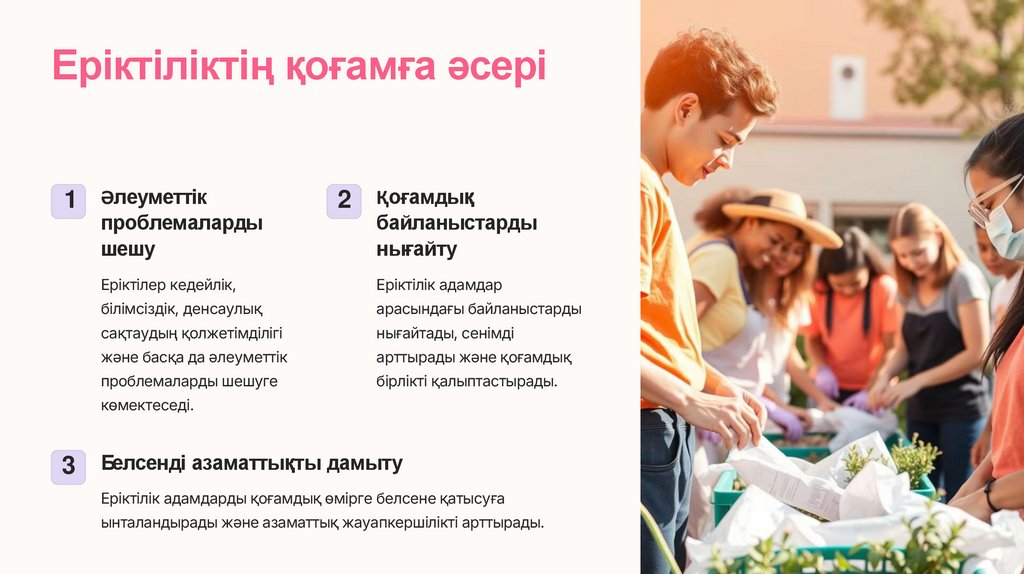 Еріктіліктің қоғамға әсері

1

Әлеуметтік проблемаларды шешу

Еріктілер кедейлік, білімсіздік, денсаулық сақтаудың қолжетімділігі және басқа да әлеуметтік проблемаларды шешуге көмектеседі.

2

Қоғамдық байланыстарды нығайту

Еріктілік адамдар арасындағы байланыстарды нығайтады, сенімді арттырады және қоғамдық бірлікті қалыптастырады.

3

Белсенді азаматтықты дамыту

Еріктілік адамдарды қоғамдық өмірге белсене қатысуға ынталандырады және азаматтық жауапкершілікті арттырады.